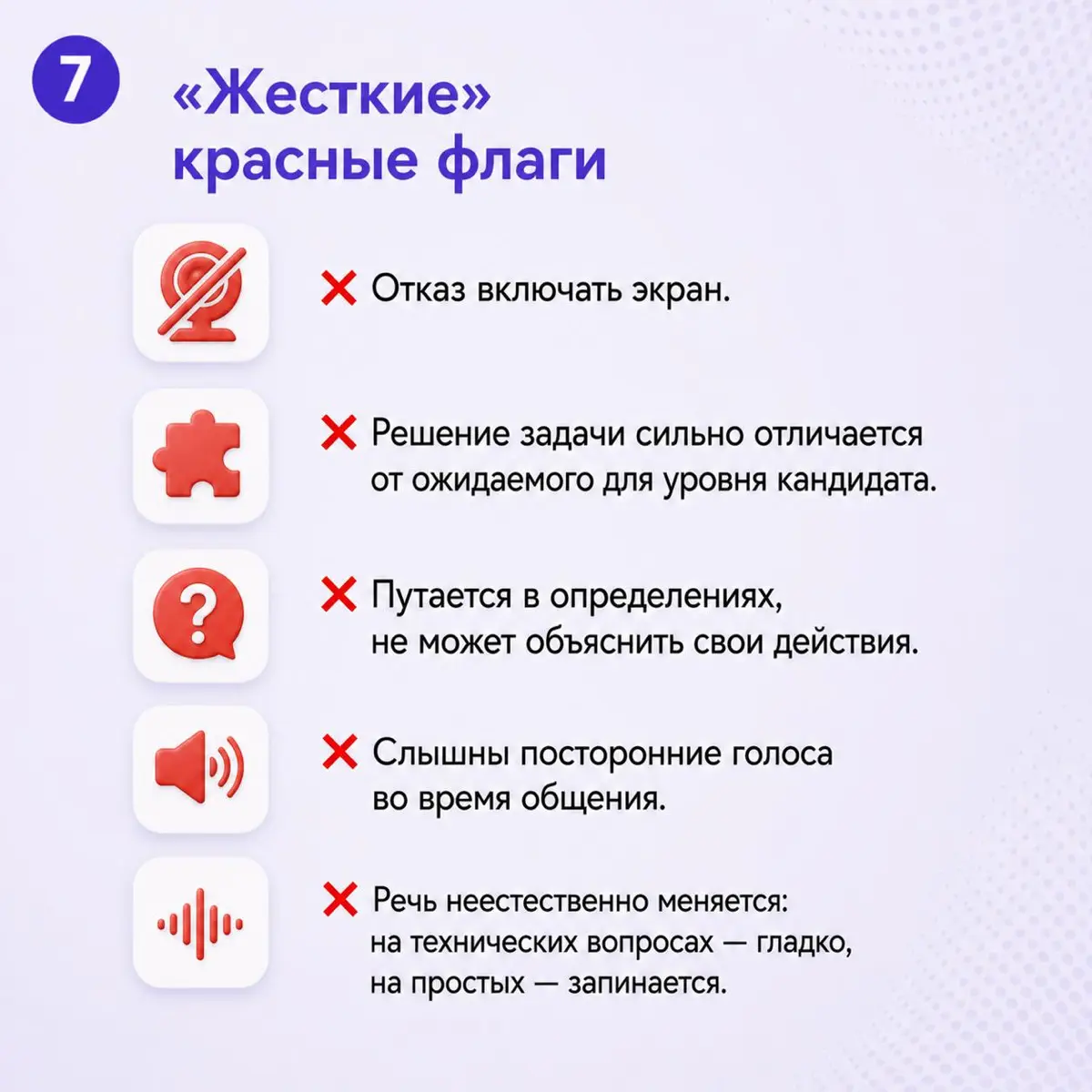 7

«Жесткие» красные флаги

✕ Отказ включать экран.

✕ Решение задачи сильно отличается от ожидаемого для уровня кандидата.

✕ Путается в определениях, не может объяснить свои действия.

✕ Слышны посторонние голоса во время общения.

✕ Речь неестественно меняется: на технических вопросах — гладко, на простых — запинается.